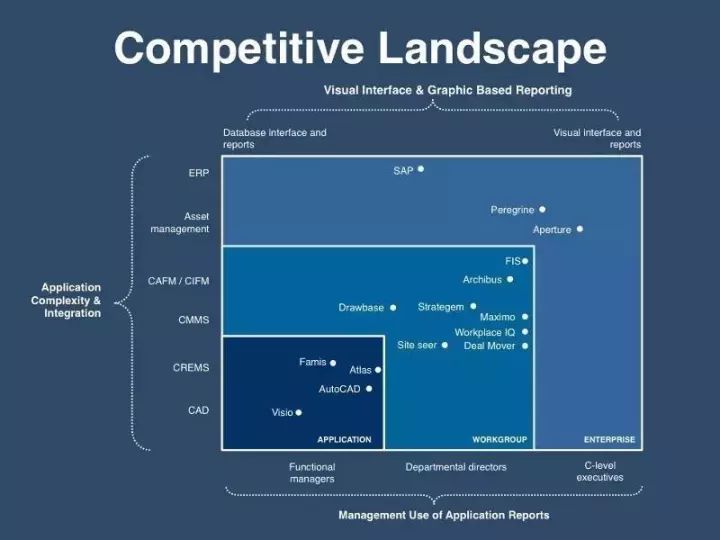 Competitive Landscape

Visual Interface & Graphic Based Reporting

Database interface and reports

Visual interface and reports

Application Complexity & Integration

ERP

Asset management

CAFM / CIFM

CMMS

CREMS

CAD

SAP

Peregrine

Aperture

FIS

Archibus

Drawbase

Strategem

Maximo

Workplace IQ

Site seer

Deal Mover

Famis

Atlas

AutoCAD

Visio

APPLICATION

WORKGROUP

ENTERPRISE

Functional managers

Departmental directors

C-level executives

Management Use of Application Reports